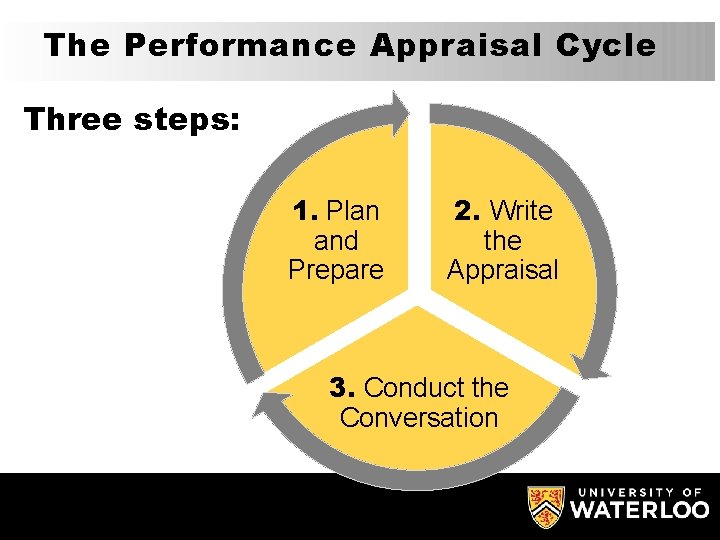 The Performance Appraisal Cycle

Three steps:

1. Plan and Prepare

2. Write the Appraisal

3. Conduct the Conversation

UNIVERSITY OF WATERLOO